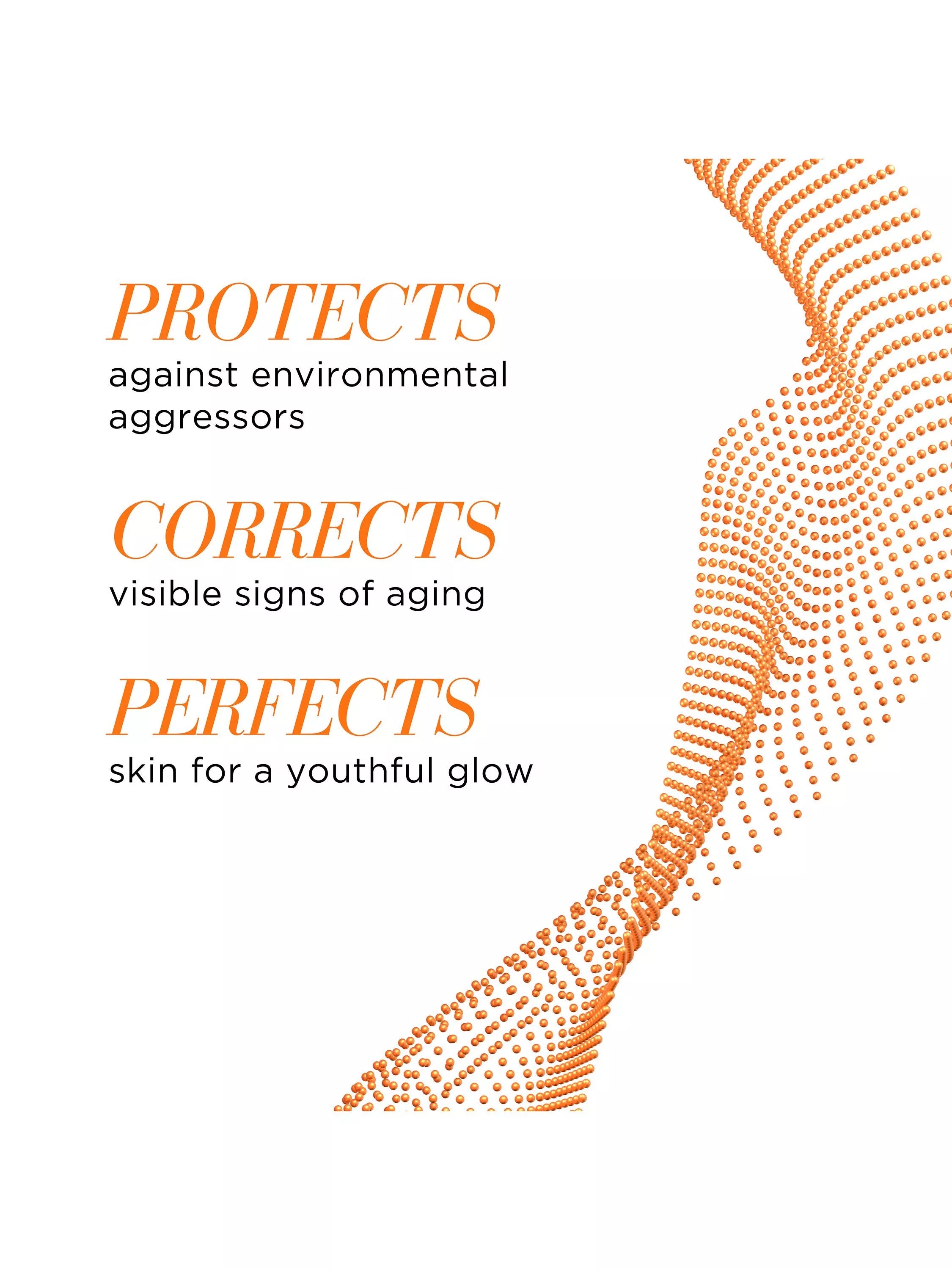 PROTECTS
against environmental aggressors

CORRECTS
visible signs of aging

PERFECTS
skin for a youthful glow